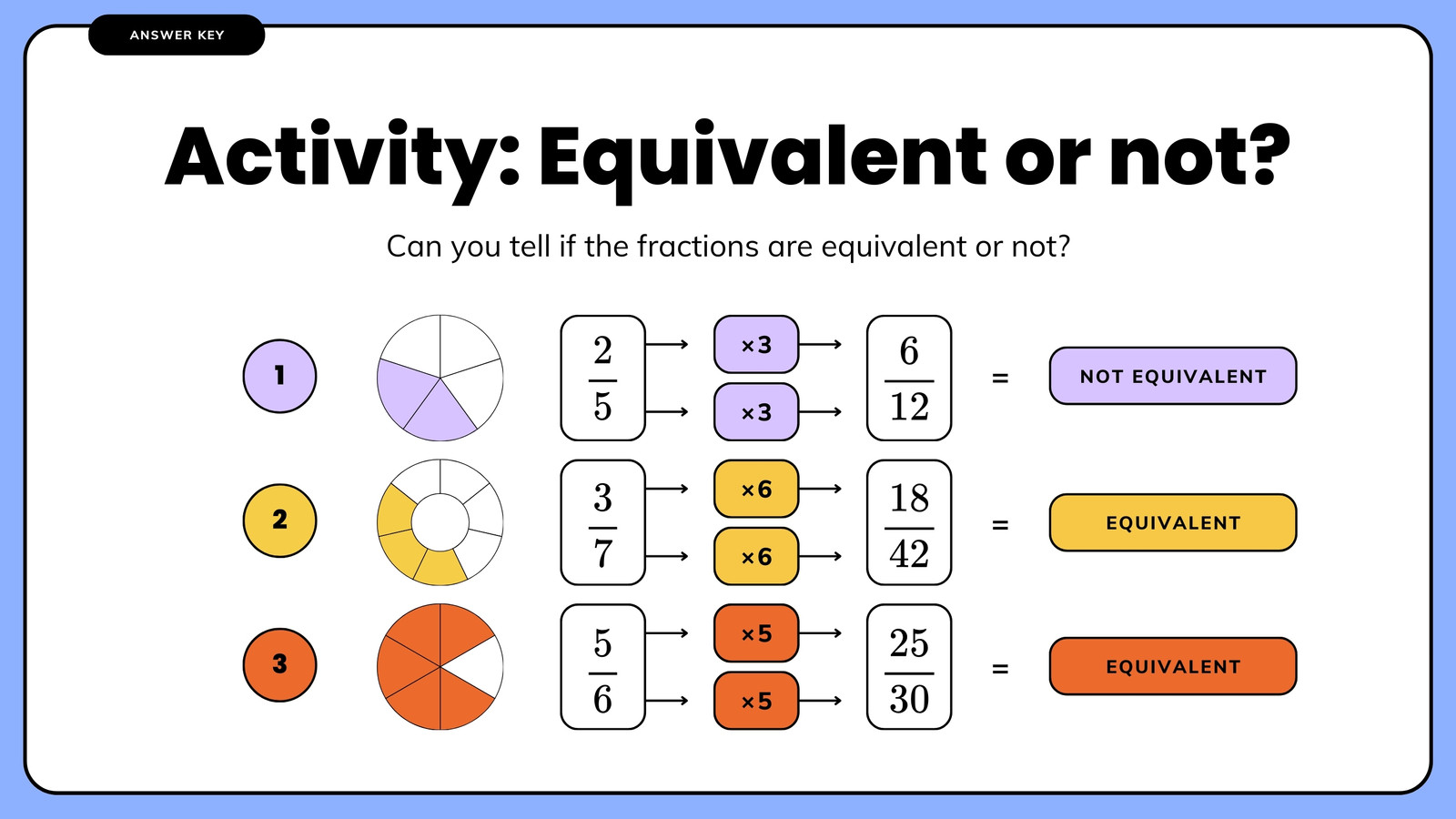 ANSWER KEY

Activity: Equivalent or not?

Can you tell if the fractions are equivalent or not?

1 $\frac{2}{5}$ ×3 ×3 $\frac{6}{12}$ = NOT EQUIVALENT

2 $\frac{3}{7}$ ×6 ×6 $\frac{18}{42}$ = EQUIVALENT

3 $\frac{5}{6}$ ×5 ×5 $\frac{25}{30}$ = EQUIVALENT